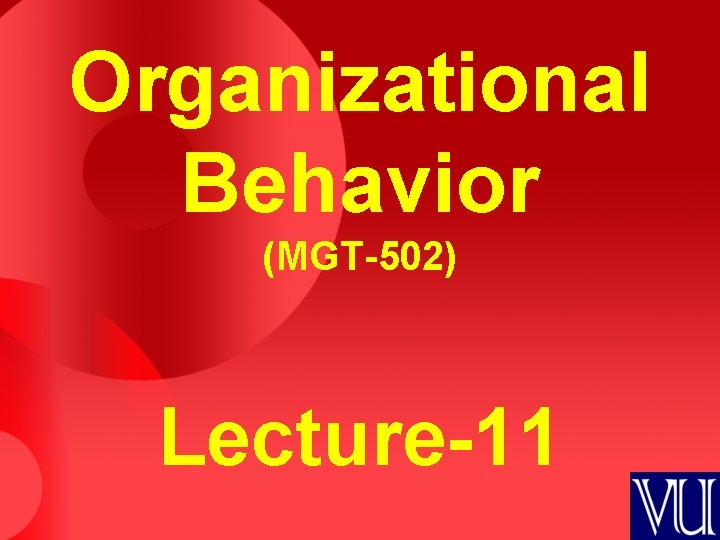 Organizational Behavior

(MGT-502)

Lecture-11

VU